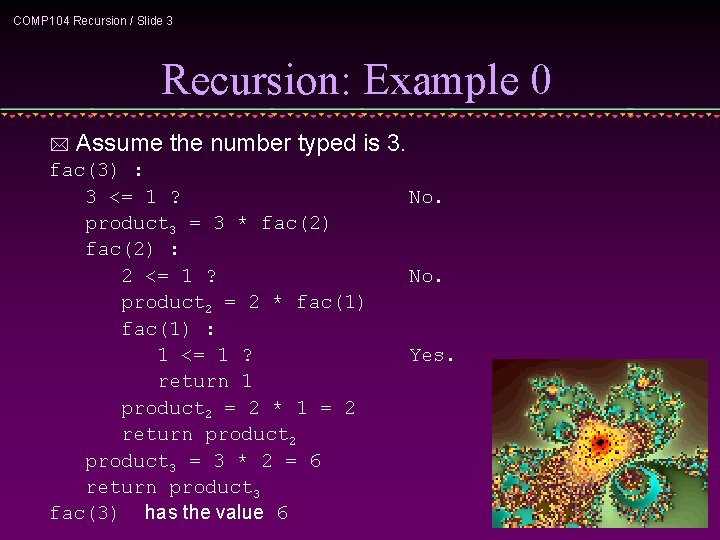 COMP104 Recursion / Slide 3

Recursion: Example 0

Assume the number typed is 3.

fac(3) :
3 <= 1 ? No.
$product_3$ = 3 * fac(2)
fac(2) :
2 <= 1 ? No.
$product_2$ = 2 * fac(1)
fac(1) :
1 <= 1 ? Yes.
return 1
$product_2$ = 2 * 1 = 2
return $product_2$
$product_3$ = 3 * 2 = 6
return $product_3$
fac(3) has the value 6